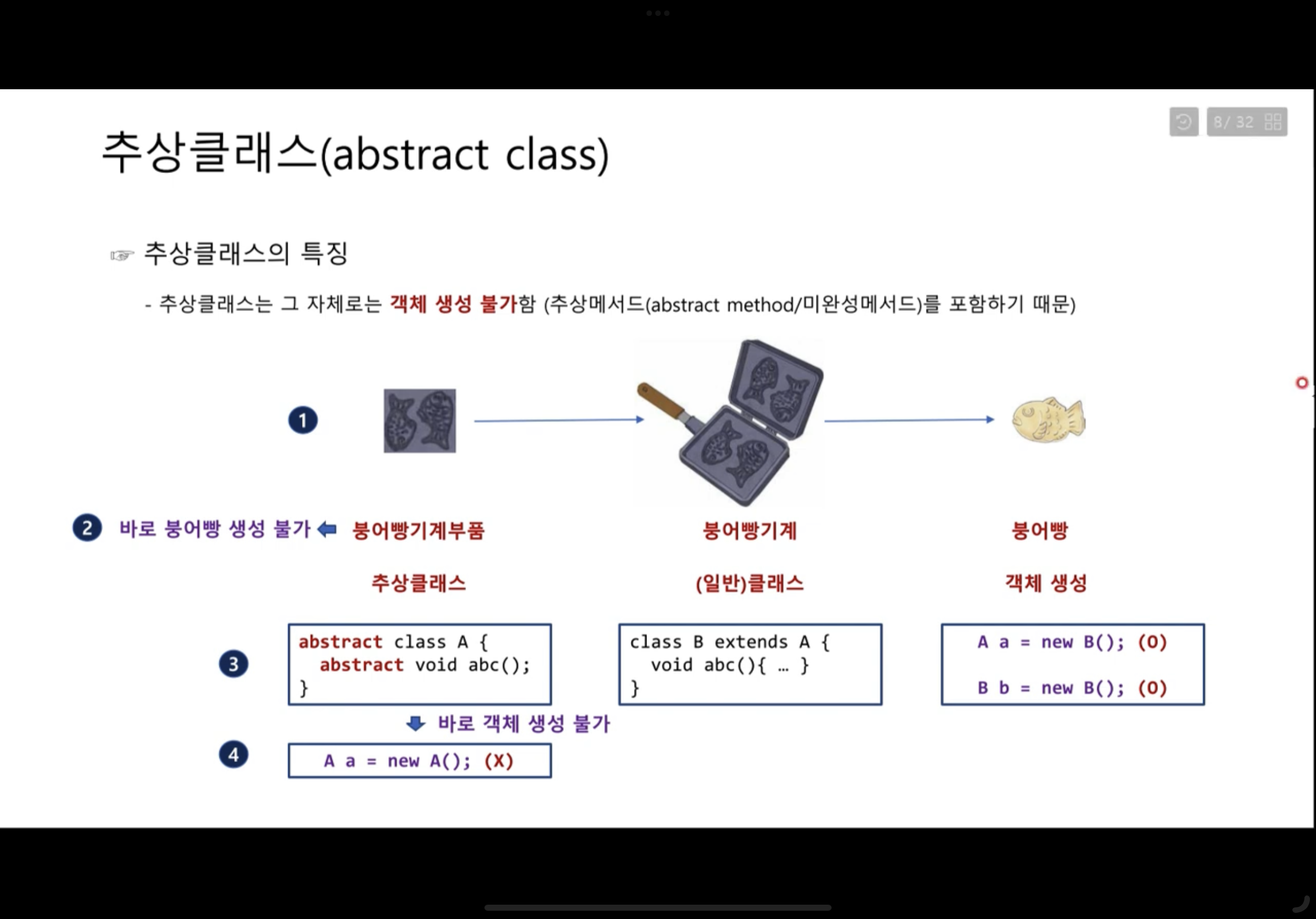 8/ 32

추상클래스(abstract class)

☞ 추상클래스의 특징

- 추상클래스는 그 자체로는 객체 생성 불가함 (추상메서드(abstract method/미완성메서드)를 포함하기 때문)

1

2 바로 붕어빵 생성 불가 ⬅ 붕어빵기계부품

붕어빵기계

붕어빵

추상클래스

(일반)클래스

객체 생성

3

abstract class A {
  abstract void abc();
}

class B extends A {
  void abc(){ … }
}

A a = new B(); (O)

B b = new B(); (O)

⬇ 바로 객체 생성 불가

4

A a = new A(); (X)